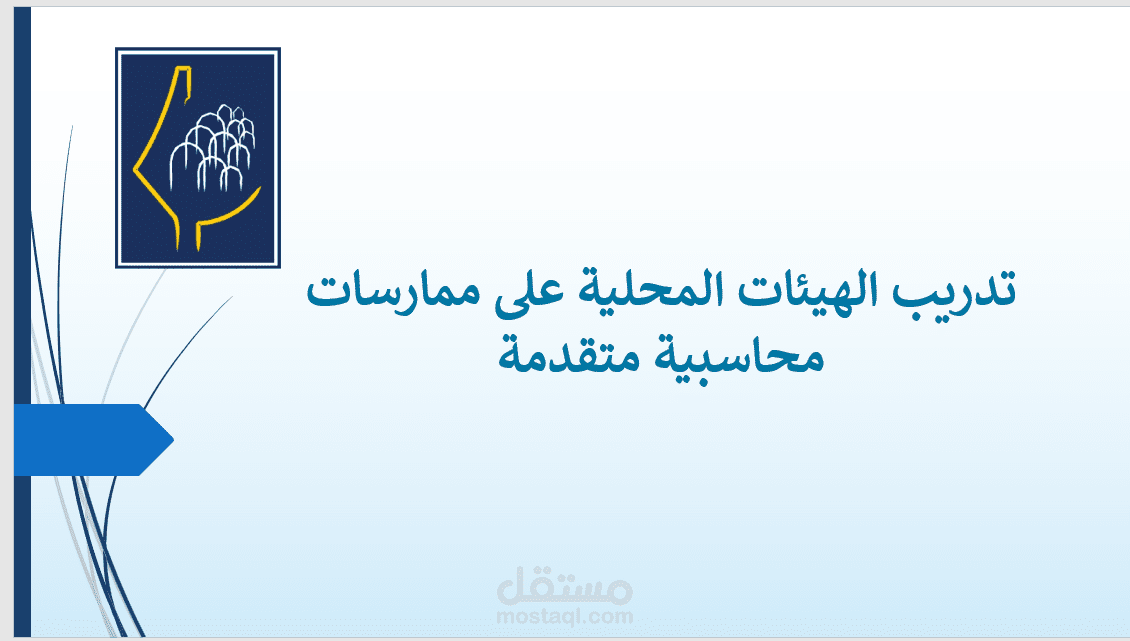 تدريب الهيئات المحلية على ممارسات محاسبية متقدمة

مستقل
mostaql.com